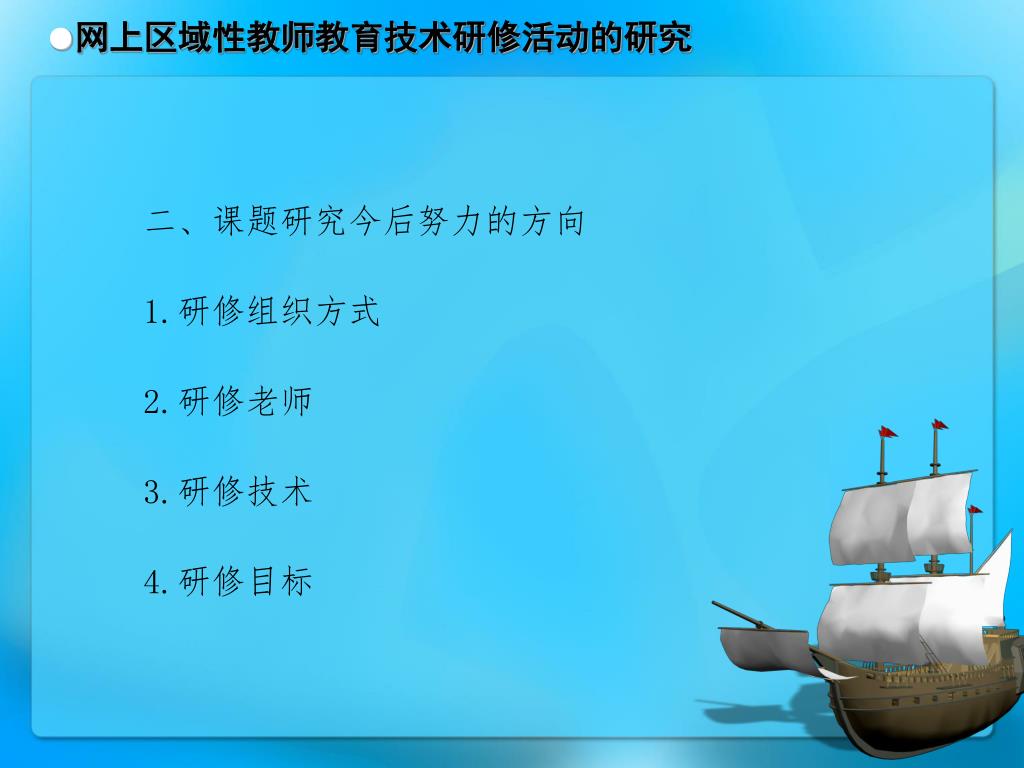 网上区域性教师教育技术研修活动的研究

二、课题研究今后努力的方向

1.研修组织方式

2.研修老师

3.研修技术

4.研修目标